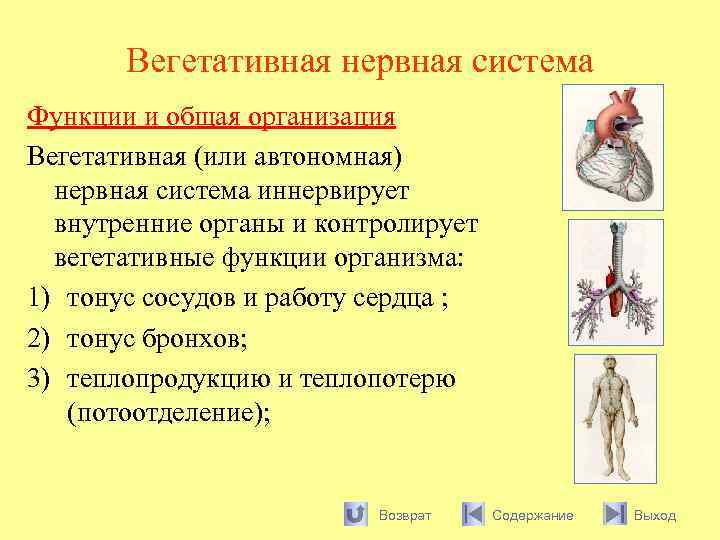 Вегетативная нервная система

Функции и общая организация

Вегетативная (или автономная) нервная система иннервирует внутренние органы и контролирует вегетативные функции организма:

1) тонус сосудов и работу сердца ;

2) тонус бронхов;

3) теплопродукцию и теплопотерю (потоотделение);

Возврат Содержание Выход